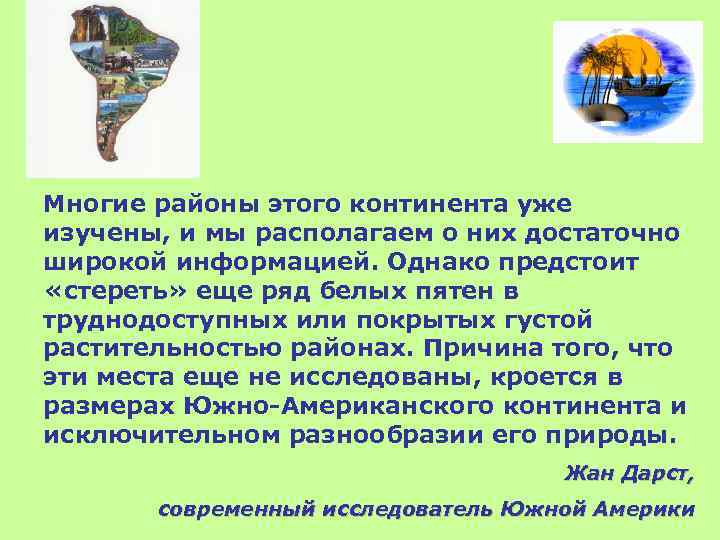 Многие районы этого континента уже изучены, и мы располагаем о них достаточно широкой информацией. Однако предстоит «стереть» еще ряд белых пятен в труднодоступных или покрытых густой растительностью районах. Причина того, что эти места еще не исследованы, кроется в размерах Южно-Американского континента и исключительном разнообразии его природы.

Жан Дарст,

современный исследователь Южной Америки